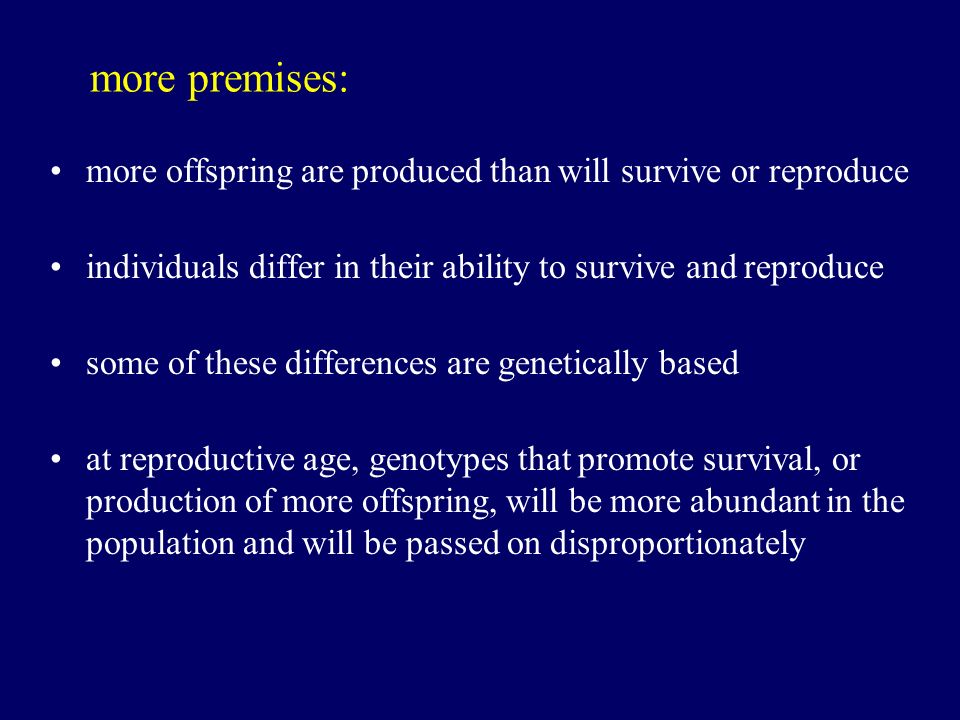 more premises:

• more offspring are produced than will survive or reproduce

• individuals differ in their ability to survive and reproduce

• some of these differences are genetically based

• at reproductive age, genotypes that promote survival, or production of more offspring, will be more abundant in the population and will be passed on disproportionately